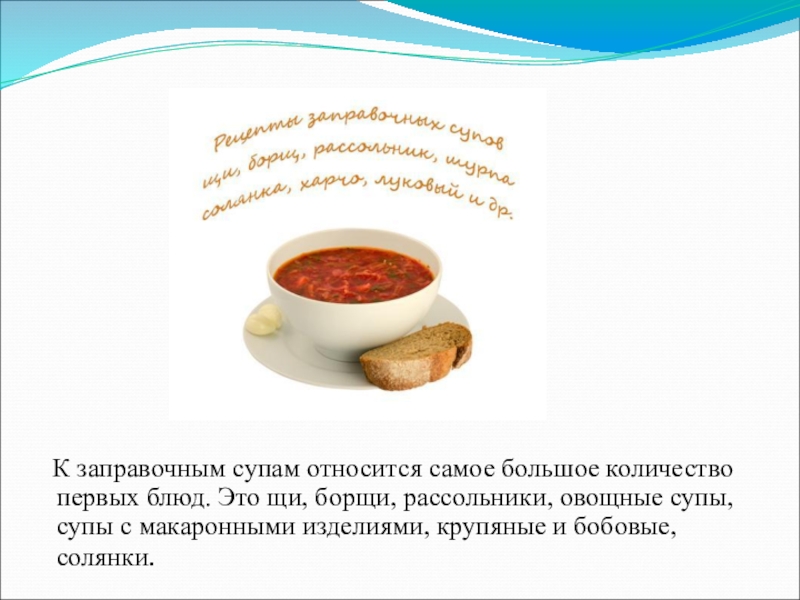 Рецепты заправочных супов
щи, борщ, рассольник, шурпа
солянка, харчо, луковый и др.

К заправочным супам относится самое большое количество первых блюд. Это щи, борщи, рассольники, овощные супы, супы с макаронными изделиями, крупяные и бобовые, солянки.